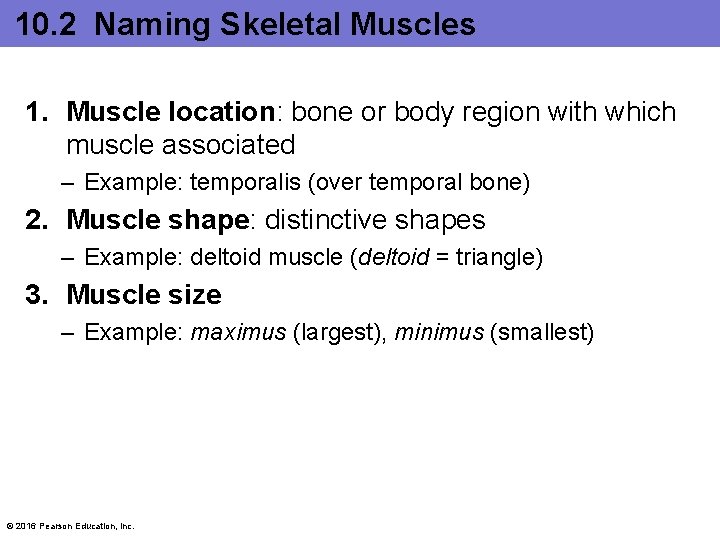 10.2 Naming Skeletal Muscles

1. Muscle location: bone or body region with which muscle associated

– Example: temporalis (over temporal bone)

2. Muscle shape: distinctive shapes

– Example: deltoid muscle (deltoid = triangle)

3. Muscle size

– Example: maximus (largest), minimus (smallest)

© 2016 Pearson Education, Inc.